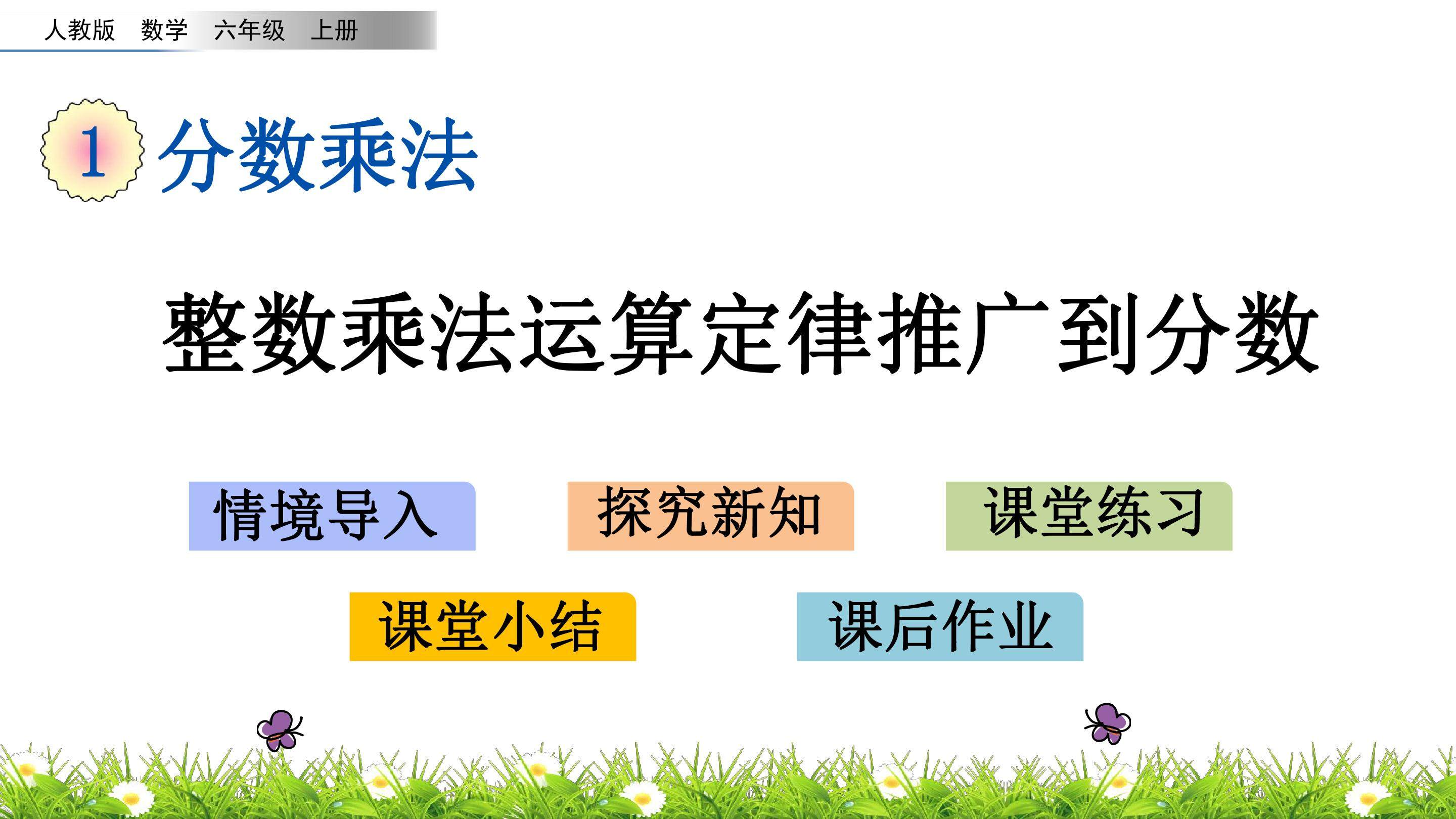 人教版 数学 六年级 上册

1 分数乘法

整数乘法运算定律推广到分数

情境导入

探究新知

课堂练习

课堂小结

课后作业